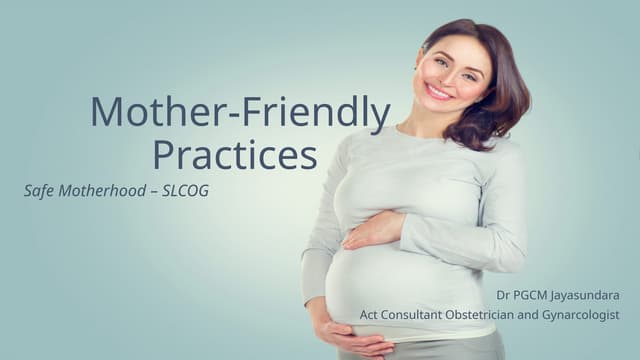 Mother-Friendly Practices

Safe Motherhood – SLCOG

Dr PGCM Jayasundara
Act Consultant Obstetrician and Gynarcologist